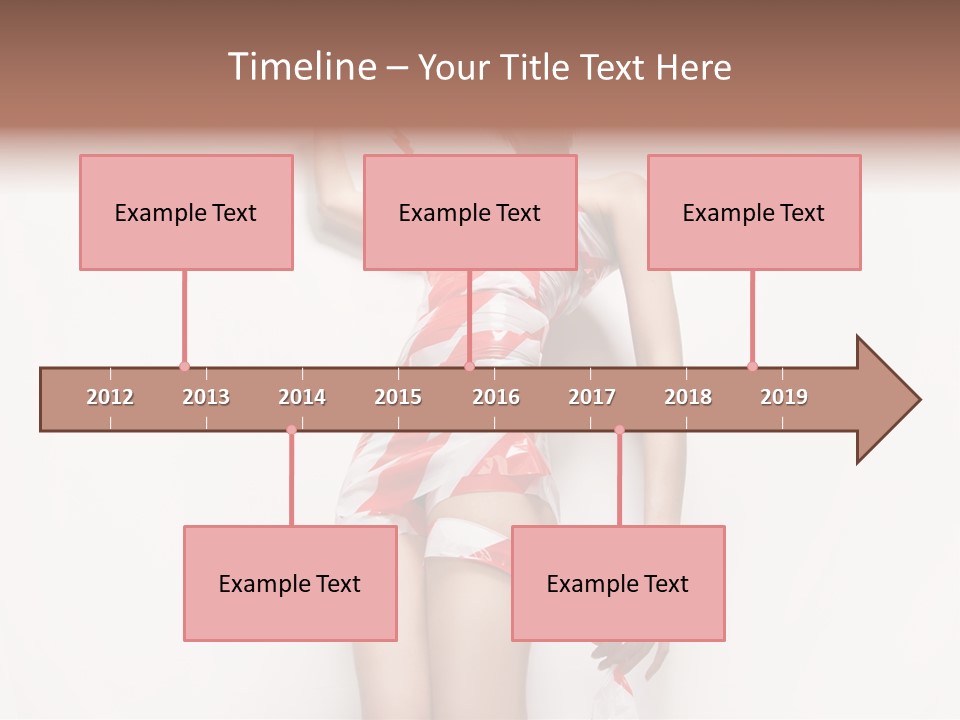 Timeline – Your Title Text Here

Example Text

Example Text

Example Text

2012 2013 2014 2015 2016 2017 2018 2019

Example Text

Example Text